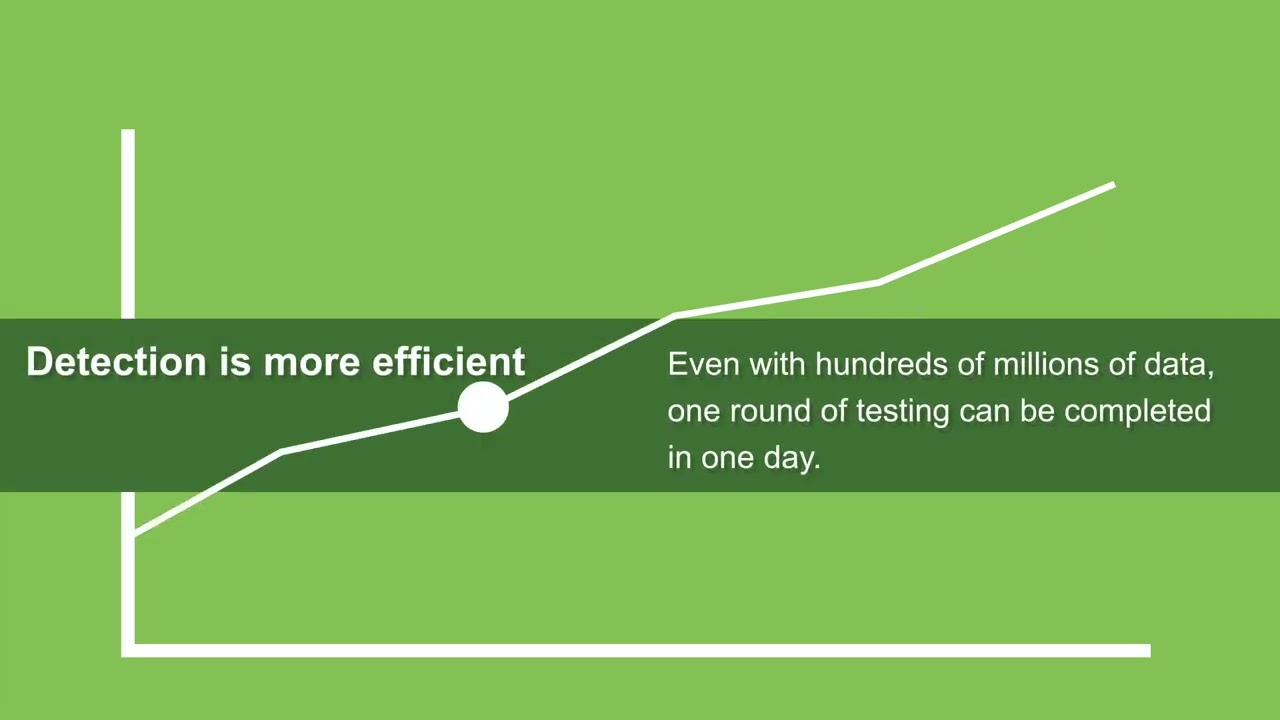 Detection is more efficient

Even with hundreds of millions of data, one round of testing can be completed in one day.